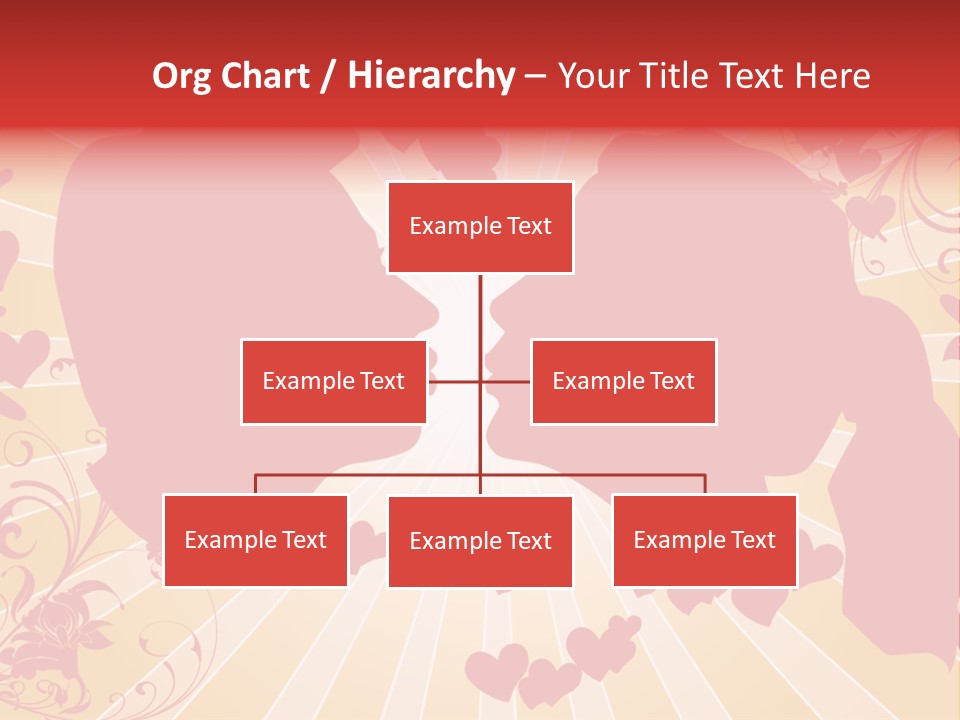 Org Chart / Hierarchy – Your Title Text Here

Example Text

Example Text

Example Text

Example Text

Example Text

Example Text